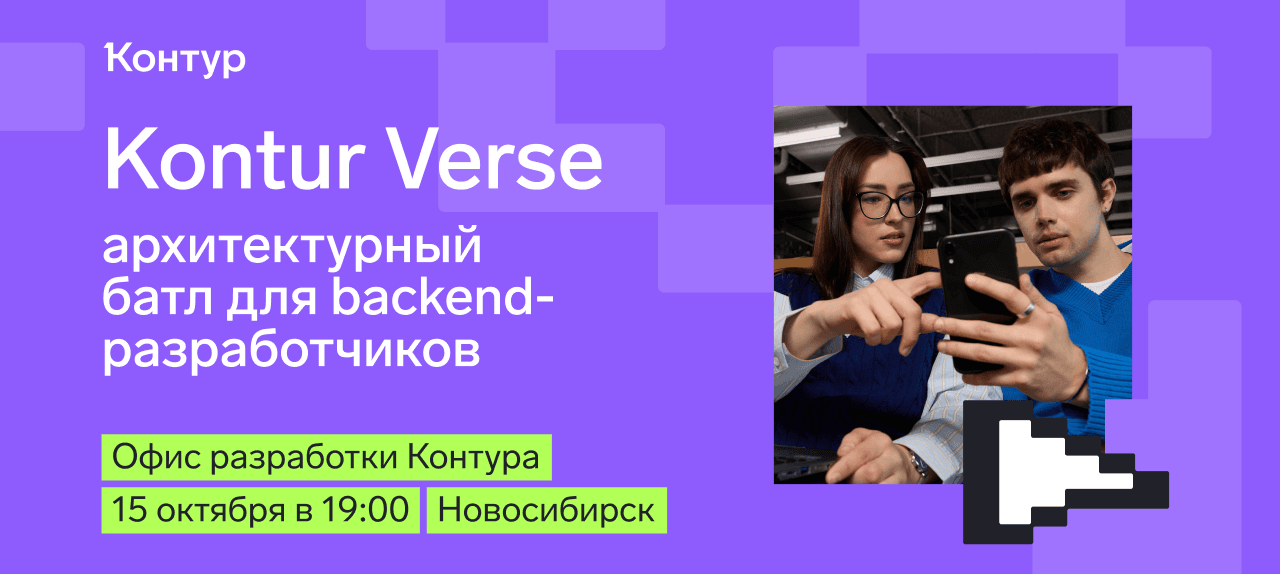 Контур

Kontur Verse

архитектурный батл для backend-разработчиков

Офис разработки Контура

15 октября в 19:00

Новосибирск